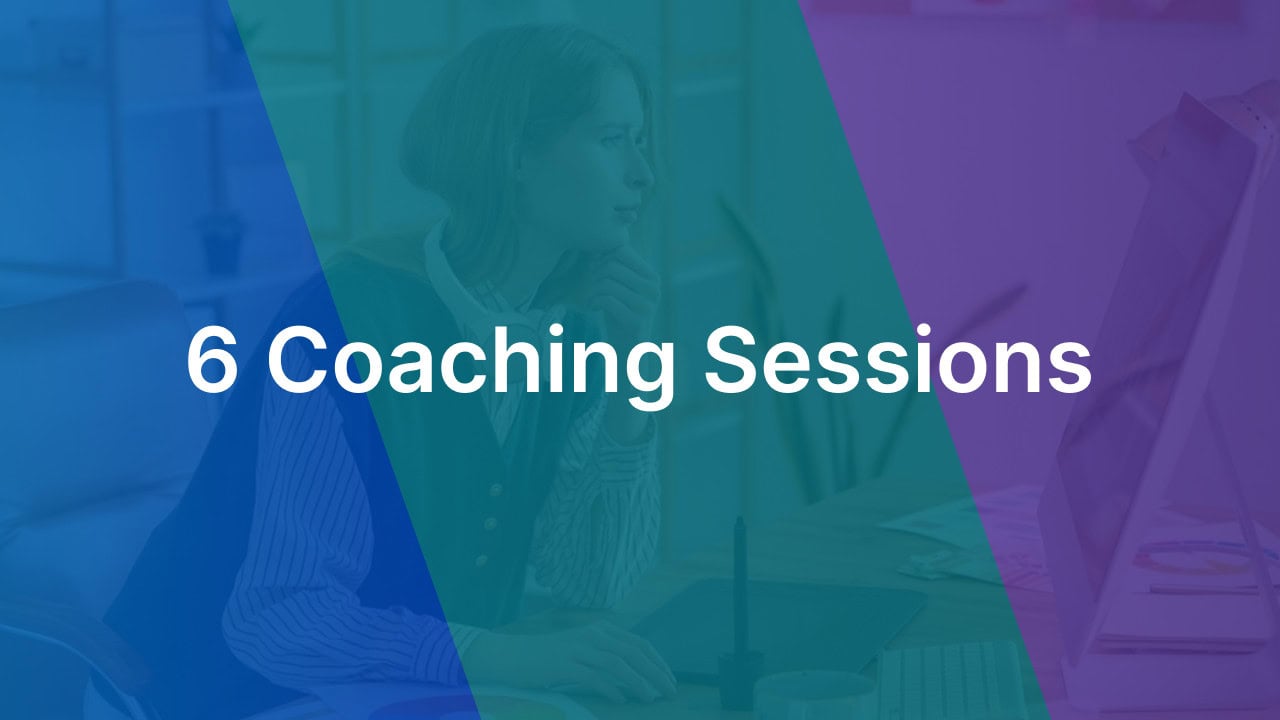 6 Coaching Sessions